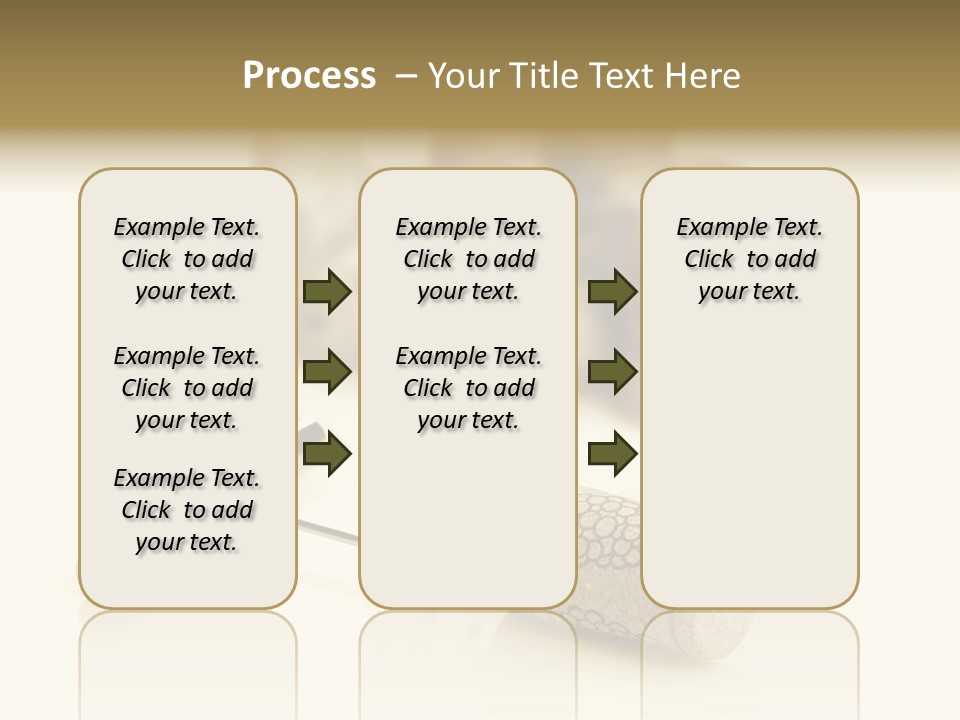 Process – Your Title Text Here

Example Text. Click to add your text.

Example Text. Click to add your text.

Example Text. Click to add your text.

Example Text. Click to add your text.

Example Text. Click to add your text.

Example Text. Click to add your text.